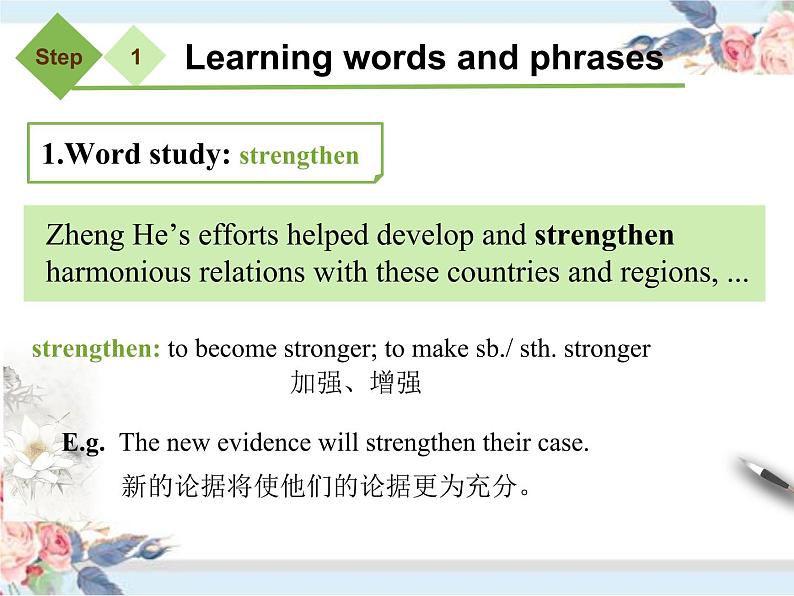 Step 1 Learning words and phrases

1.Word study: strengthen

Zheng He's efforts helped develop and strengthen harmonious relations with these countries and regions, ...

strengthen: to become stronger; to make sb./ sth. stronger
加强、增强

E.g. The new evidence will strengthen their case.
新的论据将使他们的论据更为充分。